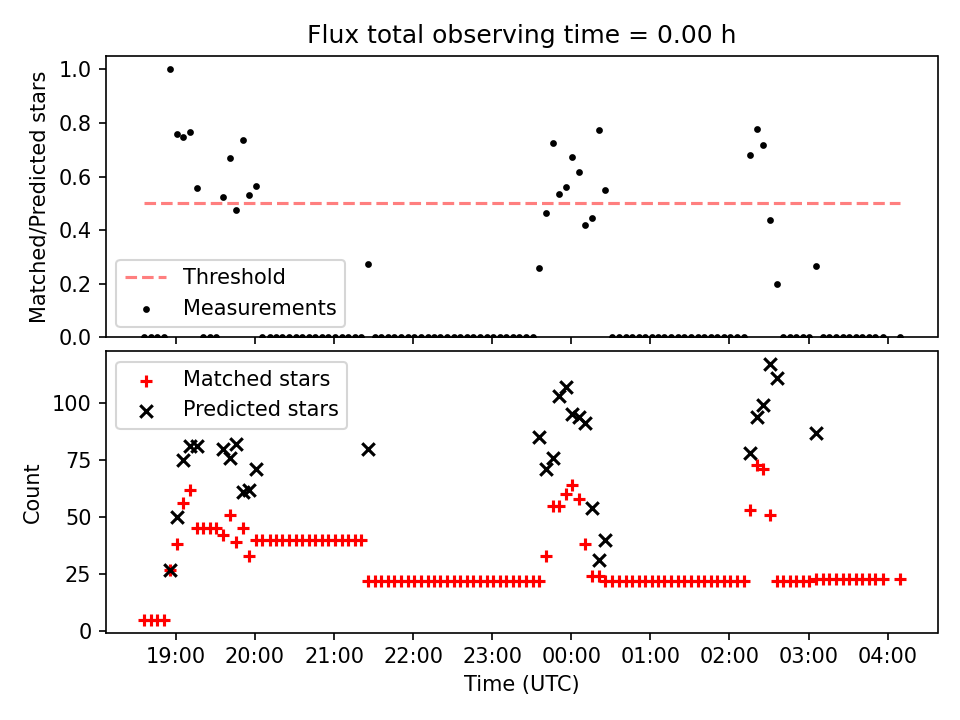 Flux total observing time = 0.00 h

Matched/Predicted stars

1.0
0.8
0.6
0.4
0.2
0.0

Threshold
Measurements

Matched stars
Predicted stars

Count

100
75
50
25
0

19:00
20:00
21:00
22:00
23:00
00:00
01:00
02:00
03:00
04:00

Time (UTC)